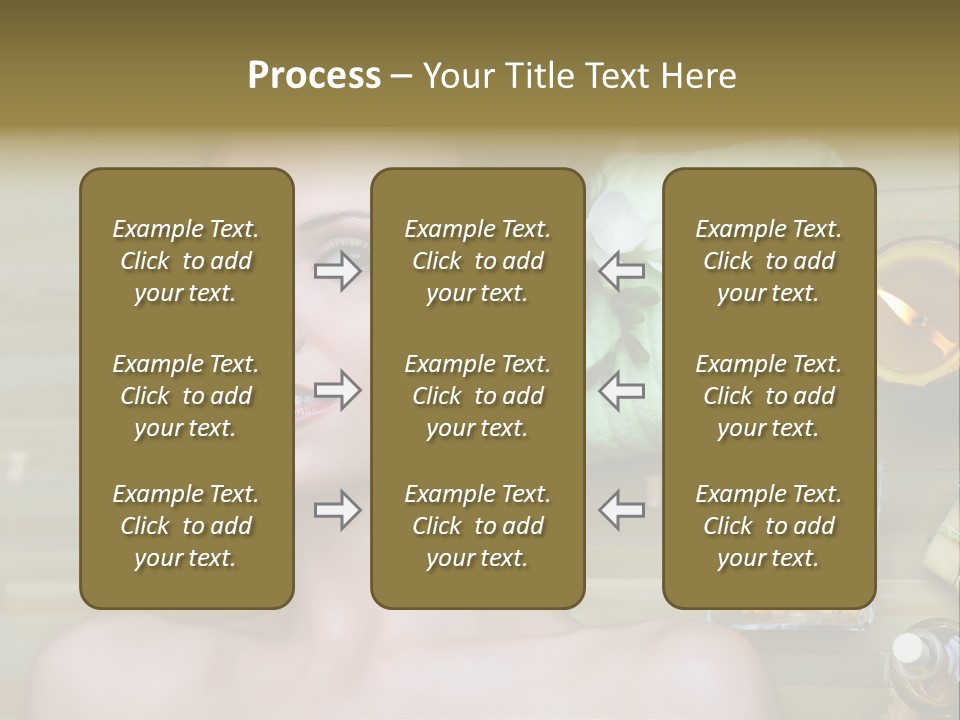 Process – Your Title Text Here

Example Text. Click to add your text.

Example Text. Click to add your text.

Example Text. Click to add your text.

Example Text. Click to add your text.

Example Text. Click to add your text.

Example Text. Click to add your text.

Example Text. Click to add your text.

Example Text. Click to add your text.

Example Text. Click to add your text.